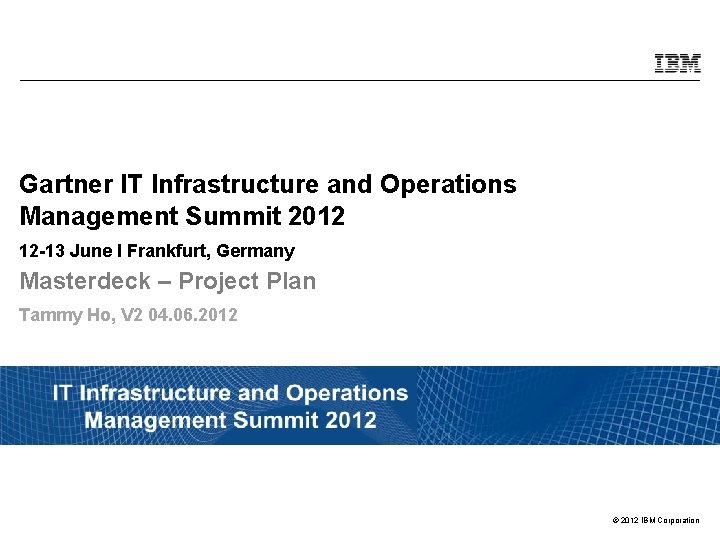 IBM

Gartner IT Infrastructure and Operations Management Summit 2012

12-13 June I Frankfurt, Germany

Masterdeck – Project Plan

Tammy Ho, V2 04.06.2012

IT Infrastructure and Operations Management Summit 2012

© 2012 IBM Corporation